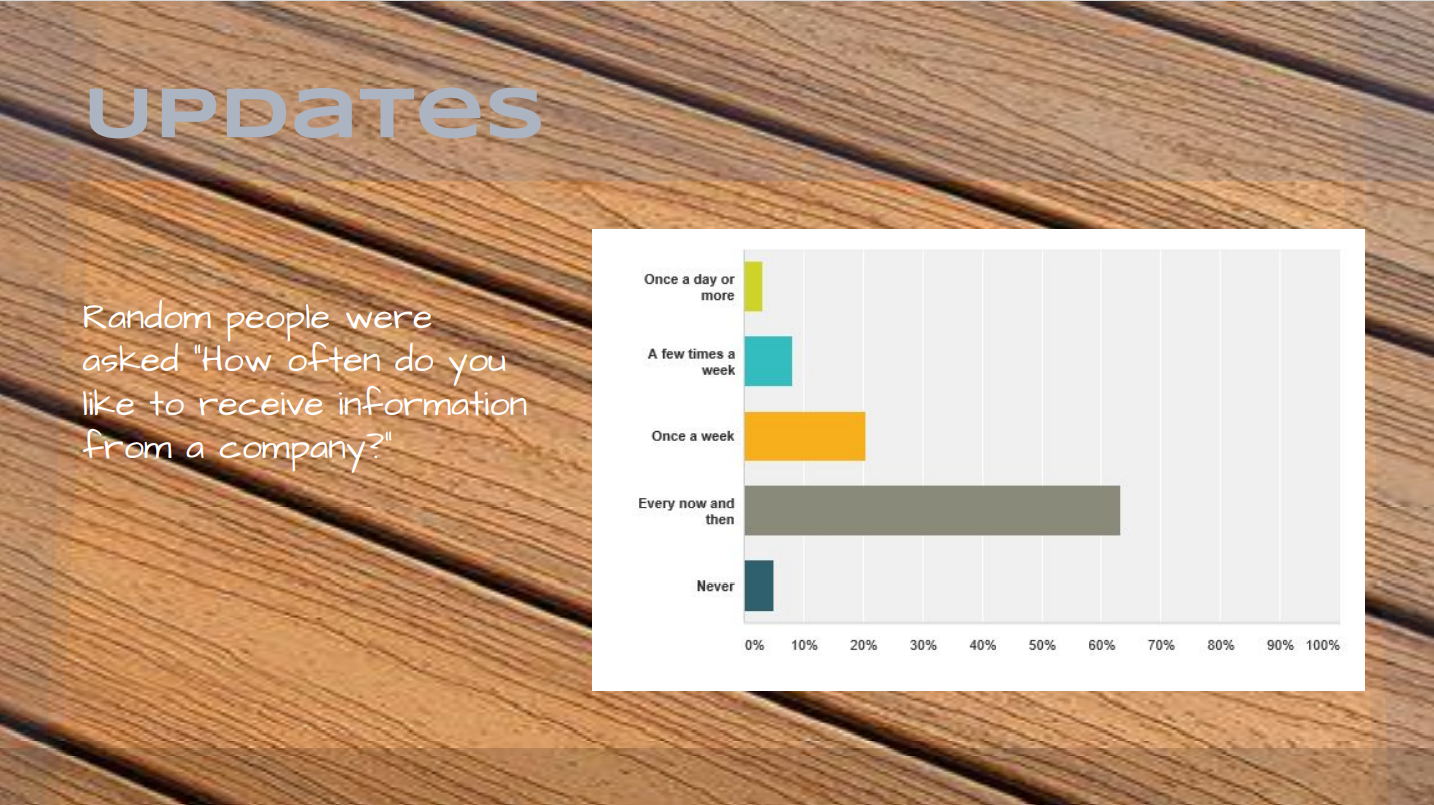 UPDATES

Random people were asked "How often do you like to receive information from a company?"

Once a day or more
A few times a week
Once a week
Every now and then
Never

0% 10% 20% 30% 40% 50% 60% 70% 80% 90% 100%